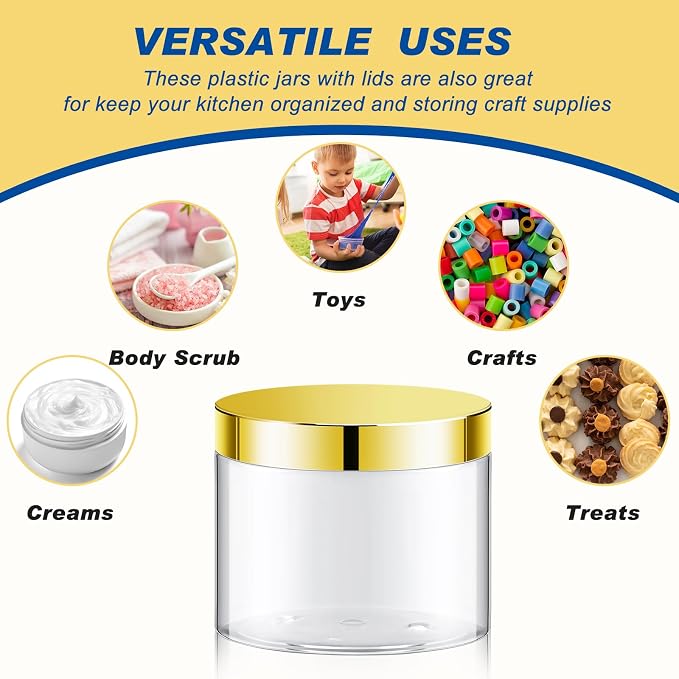 VERSATILE USES

These plastic jars with lids are also great for keep your kitchen organized and storing craft supplies

Toys

Body Scrub

Crafts

Creams

Treats